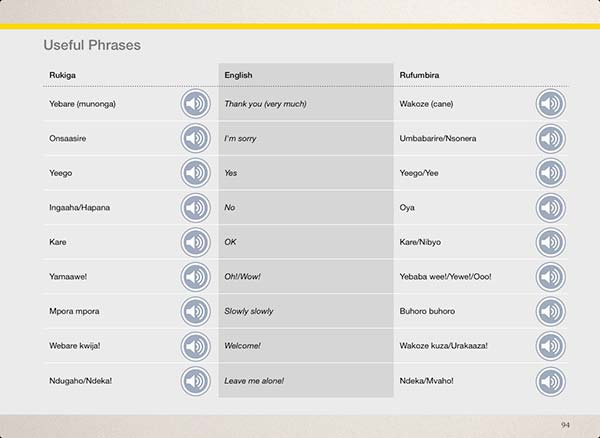 Useful Phrases

| Rukiga | English | Rufumbira |
|---|---|---|
| Yebare (munonga) | Thank you (very much) | Wakoze (cane) |
| Onsaasire | I'm sorry | Umbabarire/Nsonera |
| Yeego | Yes | Yeego/Yee |
| Ingaaha/Hapana | No | Oya |
| Kare | OK | Kare/Nibyo |
| Yamaawe! | Oh!/Wow! | Yebaba wee!/Yewe!/Ooo! |
| Mpora mpora | Slowly slowly | Buhoro buhoro |
| Webare kwija! | Welcome! | Wakoze kuza/Urakaaza! |
| Ndugaho/Ndeka! | Leave me alone! | Ndeka/Mvaho! |

94